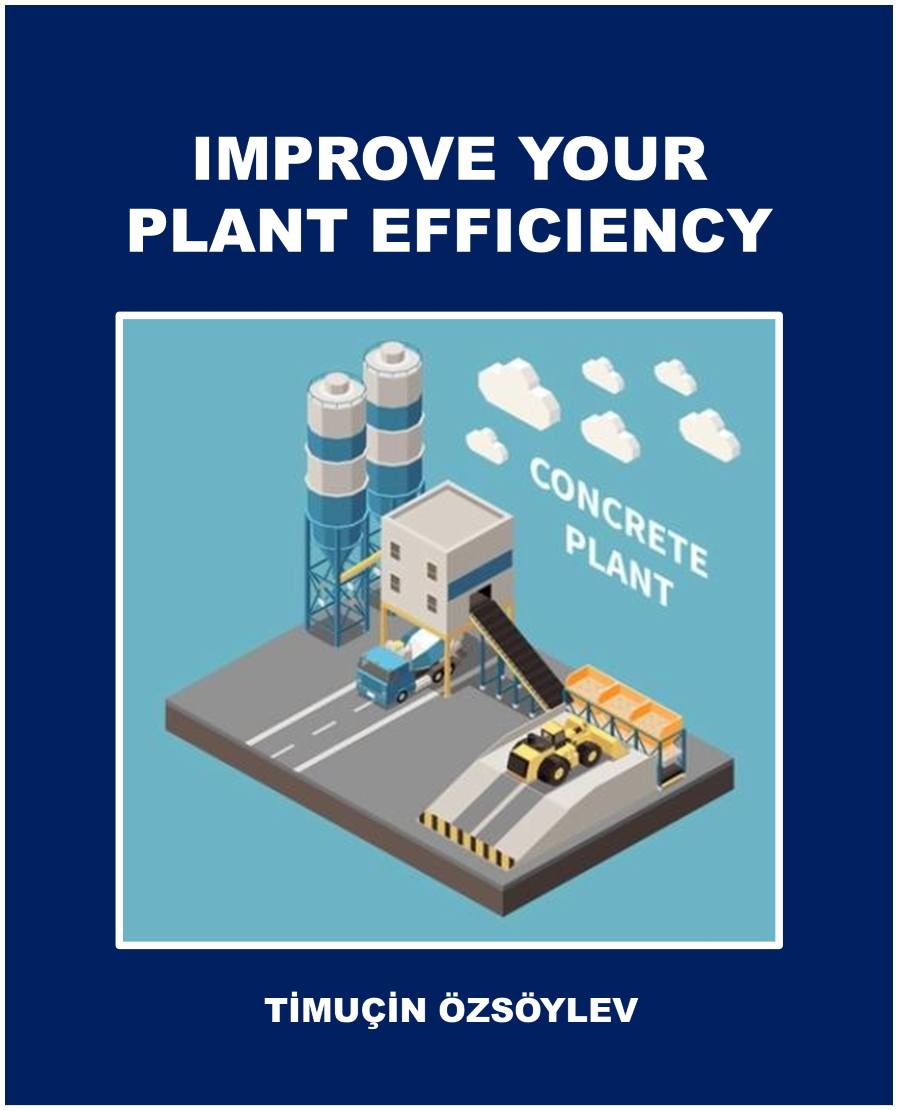 IMPROVE YOUR PLANT EFFICIENCY

CONCRETE PLANT

TİMUÇİN ÖZSÖYLEV